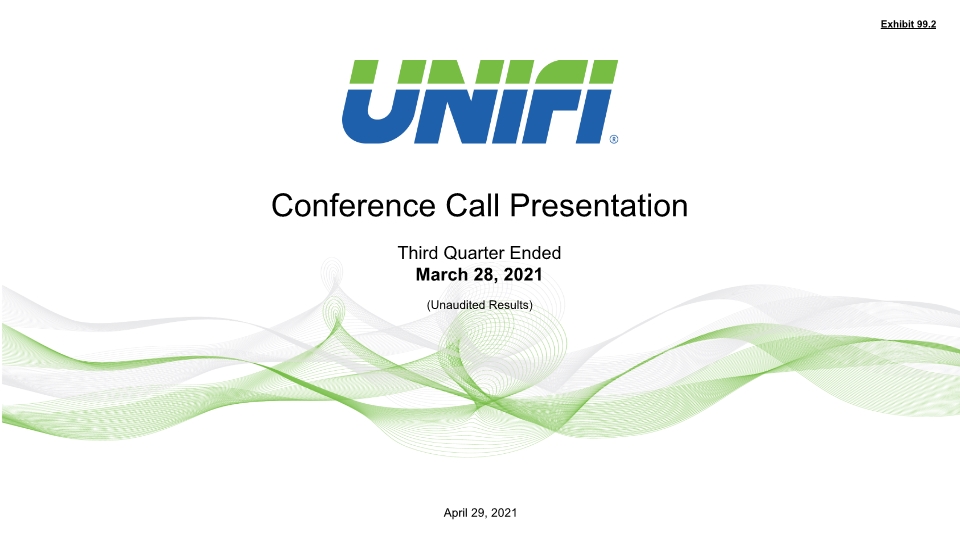 Exhibit 99.2

UNIFI®

Conference Call Presentation

Third Quarter Ended
March 28, 2021

(Unaudited Results)

April 29, 2021